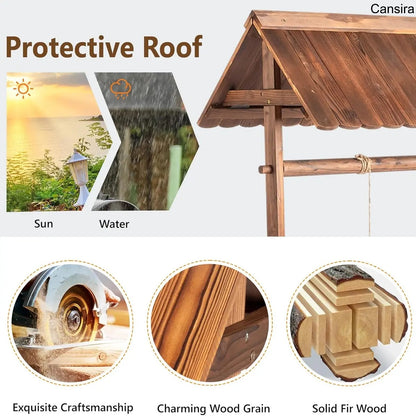 Cansira

Protective Roof

Sun

Water

Exquisite Craftsmanship

Charming Wood Grain

Solid Fir Wood